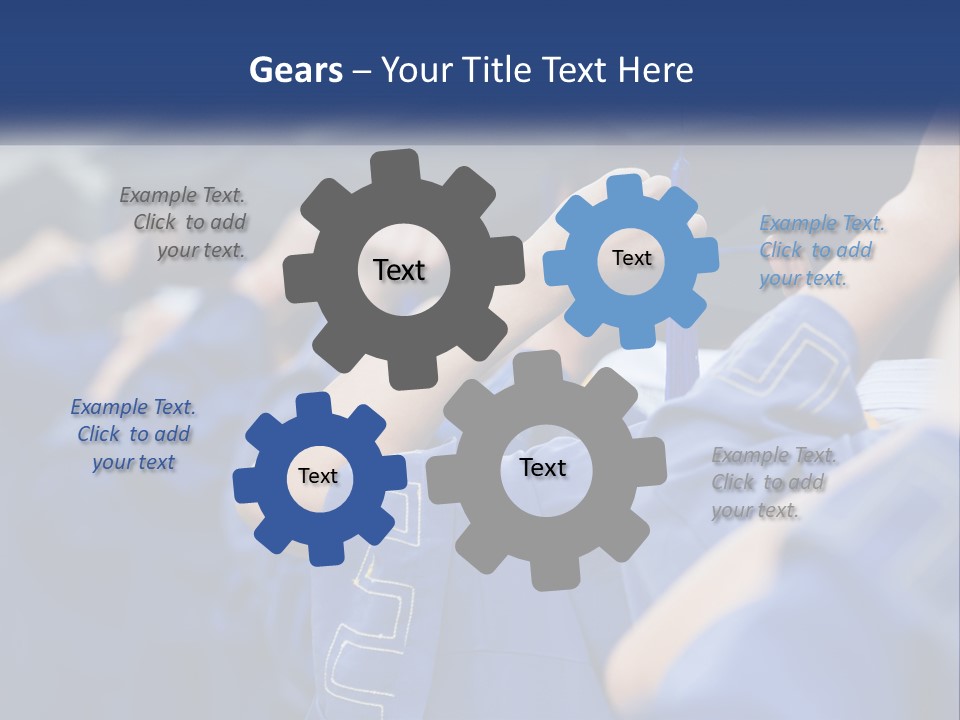 Gears – Your Title Text Here

Example Text. Click to add your text.

Text

Text

Example Text. Click to add your text.

Example Text. Click to add your text

Text

Text

Example Text. Click to add your text.